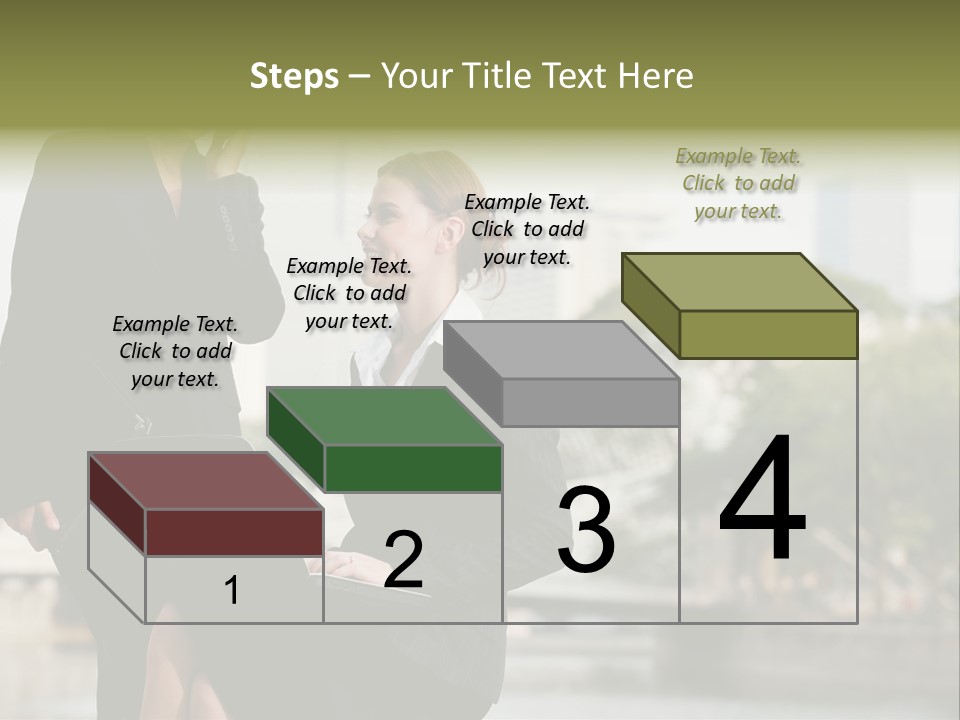 Steps – Your Title Text Here

Example Text. Click to add your text.

Example Text. Click to add your text.

Example Text. Click to add your text.

Example Text. Click to add your text.

1

2

3

4